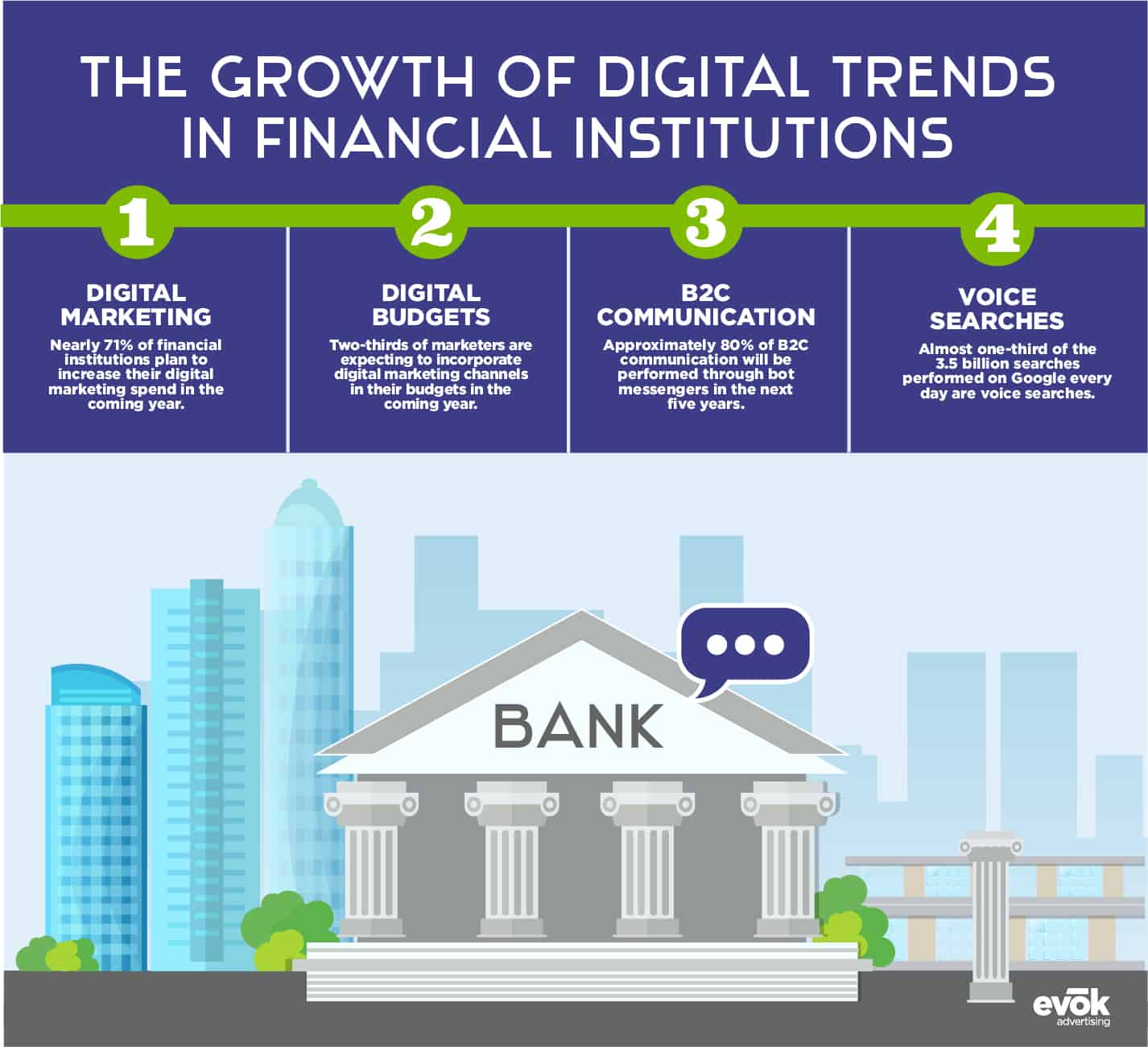 THE GROWTH OF DIGITAL TRENDS IN FINANCIAL INSTITUTIONS

1

DIGITAL MARKETING

Nearly 71% of financial institutions plan to increase their digital marketing spend in the coming year.

2

DIGITAL BUDGETS

Two-thirds of marketers are expecting to incorporate digital marketing channels in their budgets in the coming year.

3

B2C COMMUNICATION

Approximately 80% of B2C communication will be performed through bot messengers in the next five years.

4

VOICE SEARCHES

Almost one-third of the 3.5 billion searches performed on Google every day are voice searches.

BANK

evōk advertising